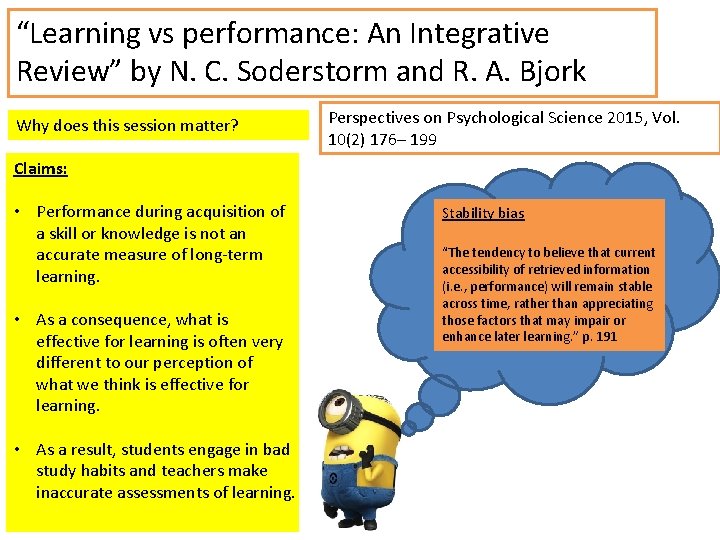 “Learning vs performance: An Integrative Review” by N. C. Soderstorm and R. A. Bjork

Why does this session matter?

Perspectives on Psychological Science 2015, Vol. 10(2) 176– 199

Claims:

• Performance during acquisition of a skill or knowledge is not an accurate measure of long-term learning.

• As a consequence, what is effective for learning is often very different to our perception of what we think is effective for learning.

• As a result, students engage in bad study habits and teachers make inaccurate assessments of learning.

Stability bias

“The tendency to believe that current accessibility of retrieved information (i.e., performance) will remain stable across time, rather than appreciating those factors that may impair or enhance later learning.” p. 191